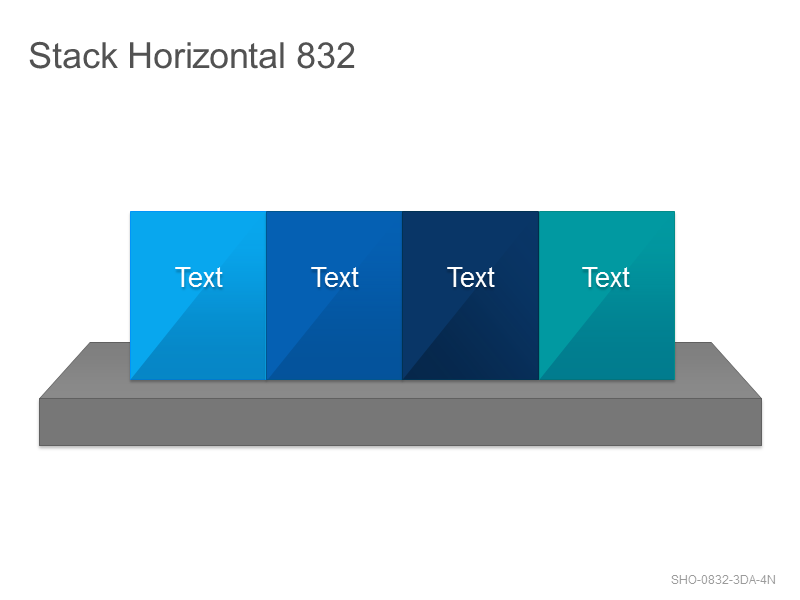 Stack Horizontal 832

Text

Text

Text

Text

SHO-0832-3DA-4N